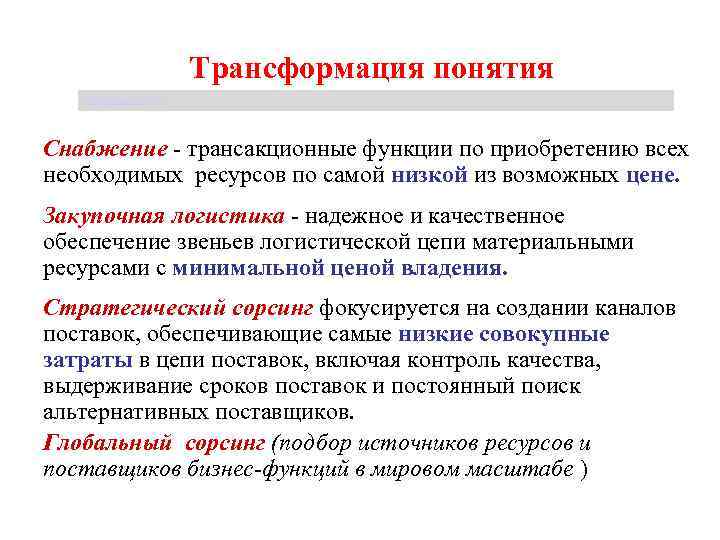 Трансформация понятия

Снабжение - трансакционные функции по приобретению всех необходимых ресурсов по самой низкой из возможных цене.

Закупочная логистика - надежное и качественное обеспечение звеньев логистической цепи материальными ресурсами с минимальной ценой владения.

Стратегический сорсинг фокусируется на создании каналов поставок, обеспечивающие самые низкие совокупные затраты в цепи поставок, включая контроль качества, выдерживание сроков поставок и постоянный поиск альтернативных поставщиков.

Глобальный сорсинг (подбор источников ресурсов и поставщиков бизнес-функций в мировом масштабе )